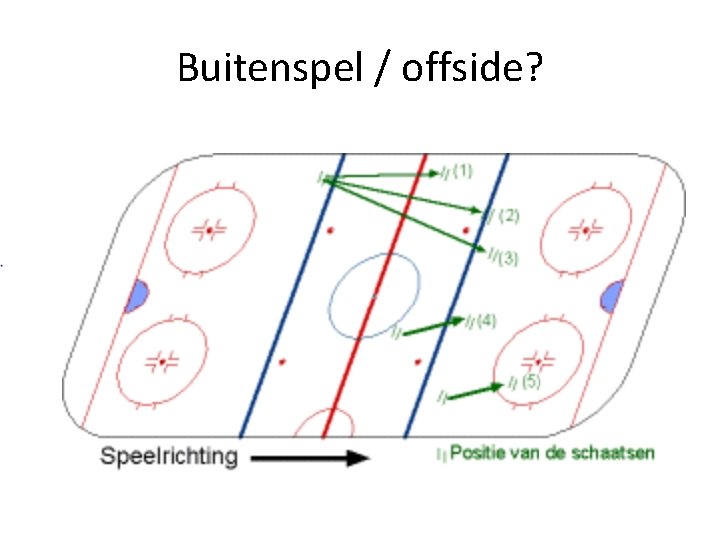 Buitenspel / offside?

(1)

(2)

(3)

(4)

(5)

Speelrichting

Positie van de schaatsen